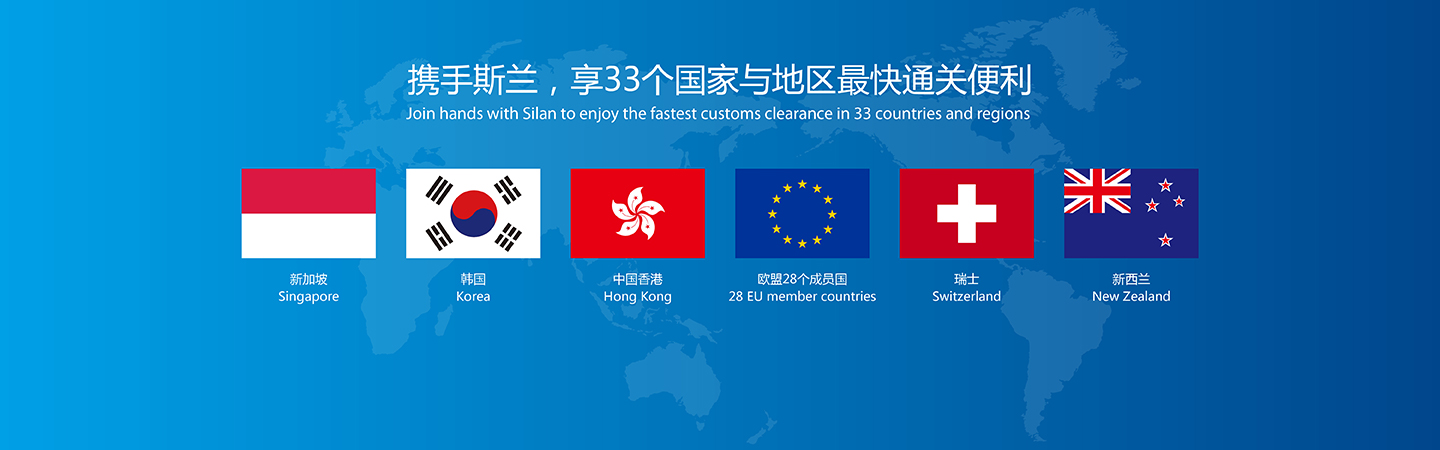 携手斯兰，享33个国家与地区最快通关便利
Join hands with Silan to enjoy the fastest customs clearance in 33 countries and regions

新加坡
Singapore

韩国
Korea

中国香港
Hong Kong

欧盟28个成员国
28 EU member countries

瑞士
Switzerland

新西兰
New Zealand